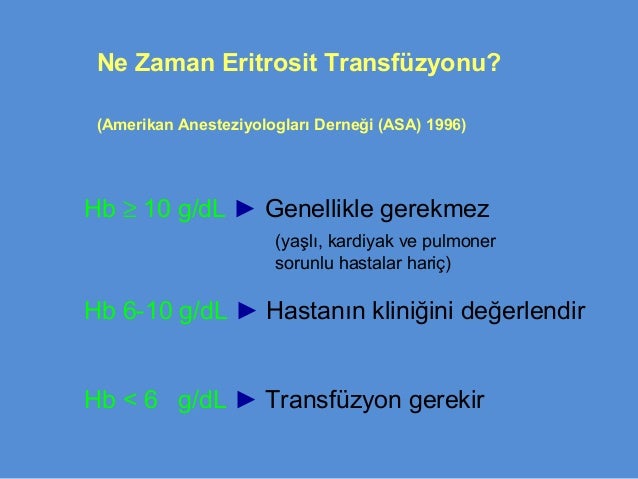 Ne Zaman Eritrosit Transfüzyonu?

(Amerikan Anesteziyologları Derneği (ASA) 1996)

Hb $\geq$ 10 g/dL ► Genellikle gerekmez
(yaşlı, kardiyak ve pulmoner sorunlu hastalar hariç)

Hb 6-10 g/dL ► Hastanın kliniğini değerlendir

Hb < 6 g/dL ► Transfüzyon gerekir